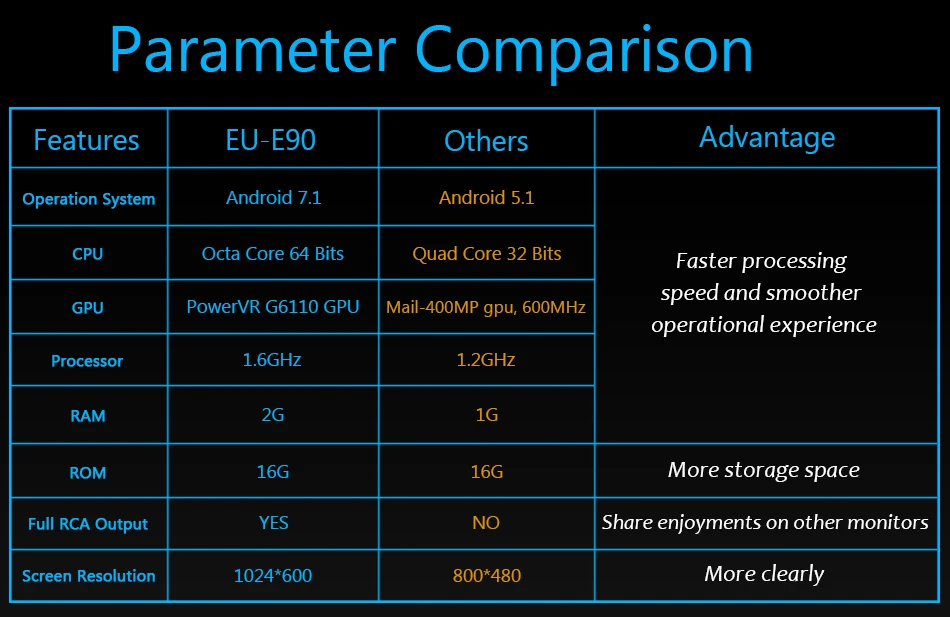 Parameter Comparison

| Features | EU-E90 | Others | Advantage |
|---|---|---|---|
| Operation System | Android 7.1 | Android 5.1 | Faster processing speed and smoother operational experience |
| CPU | Octa Core 64 Bits | Quad Core 32 Bits | |
| GPU | PowerVR G6110 GPU | Mail-400MP gpu, 600MHz | |
| Processor | 1.6GHz | 1.2GHz | |
| RAM | 2G | 1G | |
| ROM | 16G | 16G | More storage space |
| Full RCA Output | YES | NO | Share enjoyments on other monitors |
| Screen Resolution | 1024*600 | 800*480 | More clearly |